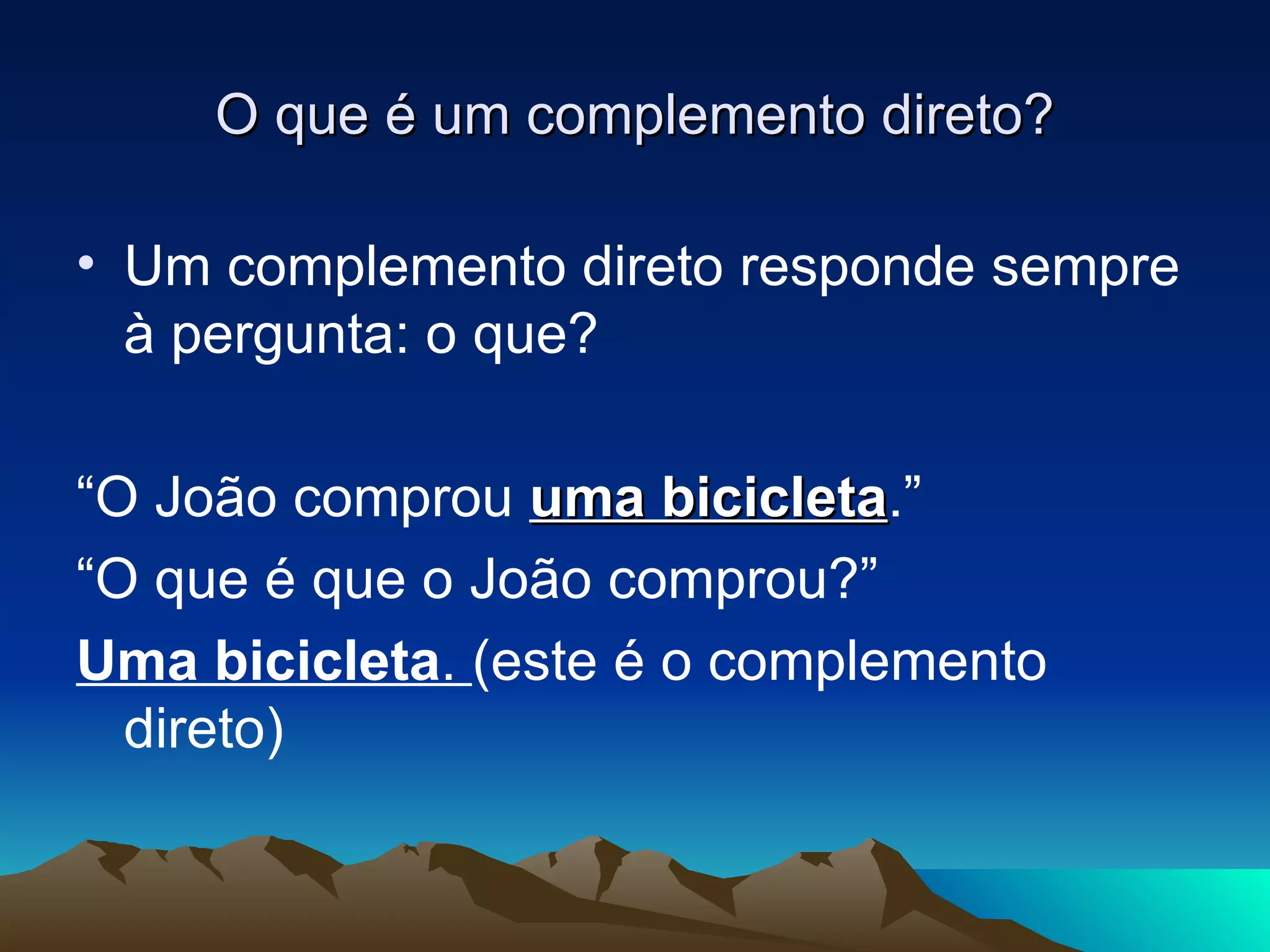 O que é um complemento direto?

• Um complemento direto responde sempre à pergunta: o que?

“O João comprou uma bicicleta.”
“O que é que o João comprou?”
Uma bicicleta. (este é o complemento direto)